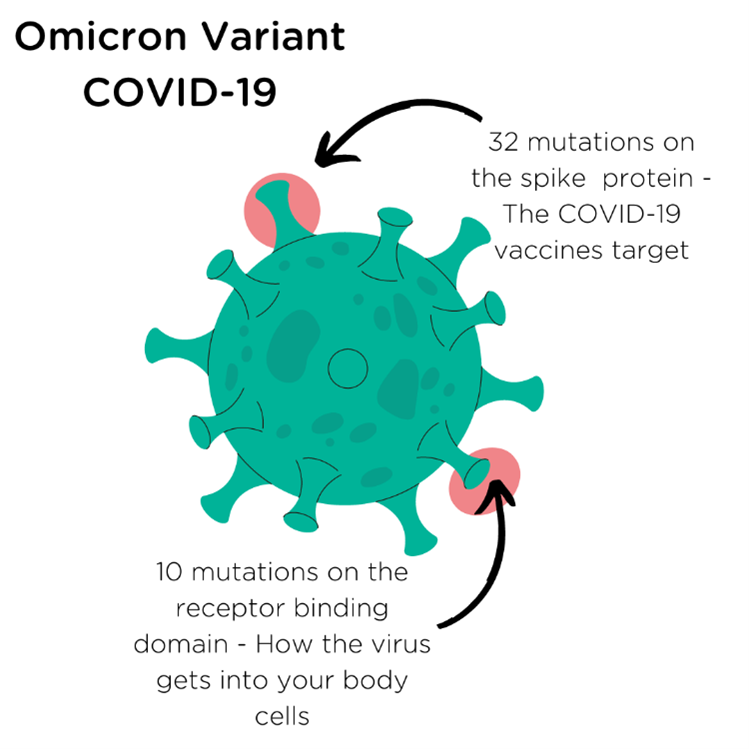 Omicron Variant
COVID-19

32 mutations on the spike protein - The COVID-19 vaccines target

10 mutations on the receptor binding domain - How the virus gets into your body cells